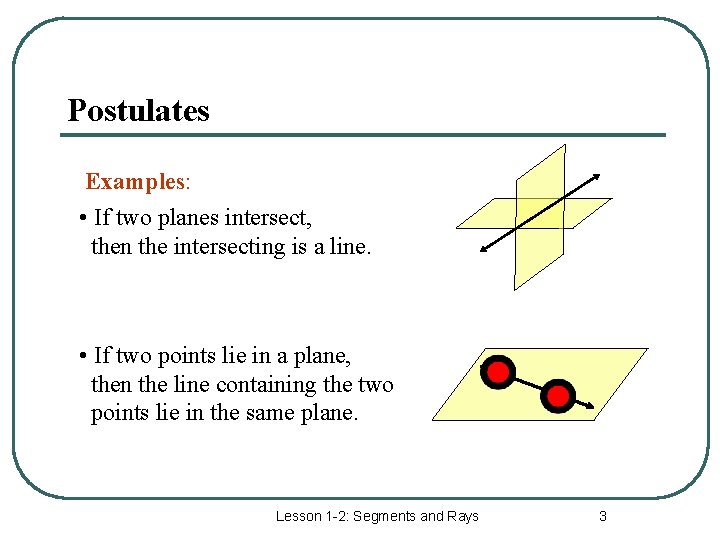 Postulates

Examples:

• If two planes intersect, then the intersecting is a line.

• If two points lie in a plane, then the line containing the two points lie in the same plane.

Lesson 1-2: Segments and Rays 3